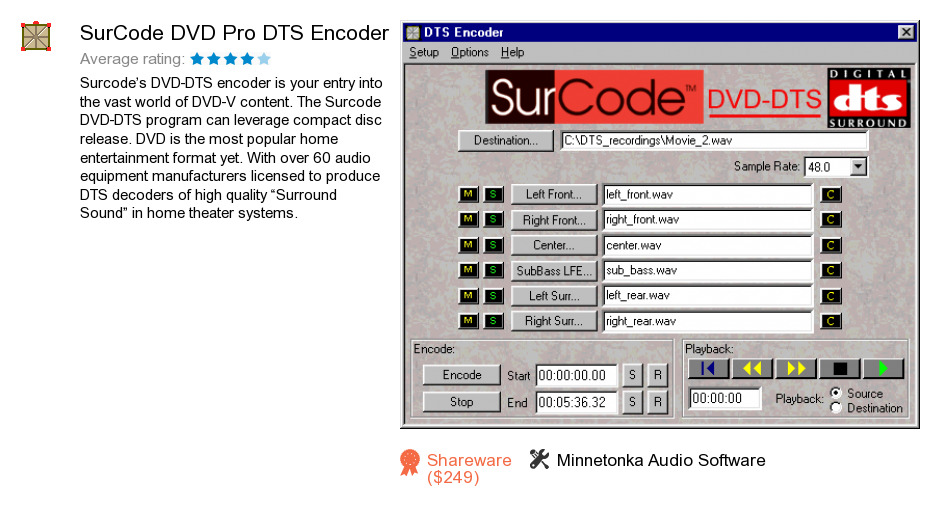 SurCode DVD Pro DTS Encoder

Average rating:

Surcode's DVD-DTS encoder is your entry into the vast world of DVD-V content. The Surcode DVD-DTS program can leverage compact disc release. DVD is the most popular home entertainment format yet. With over 60 audio equipment manufacturers licensed to produce DTS decoders of high quality "Surround Sound" in home theater systems.

DTS Encoder

Setup Options Help

SurCode™ DVD-DTS

DIGITAL dts SURROUND

Destination... C:\DTS_recordings\Movie_2.wav

Sample Rate: 48.0

M S Left Front... left_front.wav C
M S Right Front... right_front.wav C
M S Center... center.wav C
M S SubBass LFE... sub_bass.wav C
M S Left Surr... left_rear.wav C
M S Right Surr... right_rear.wav C

Encode:
Encode Start 00:00:00.00 S R
Stop End 00:05:36.32 S R

Playback:
00:00:00 Playback: Source Destination

Shareware ($249)

Minnetonka Audio Software